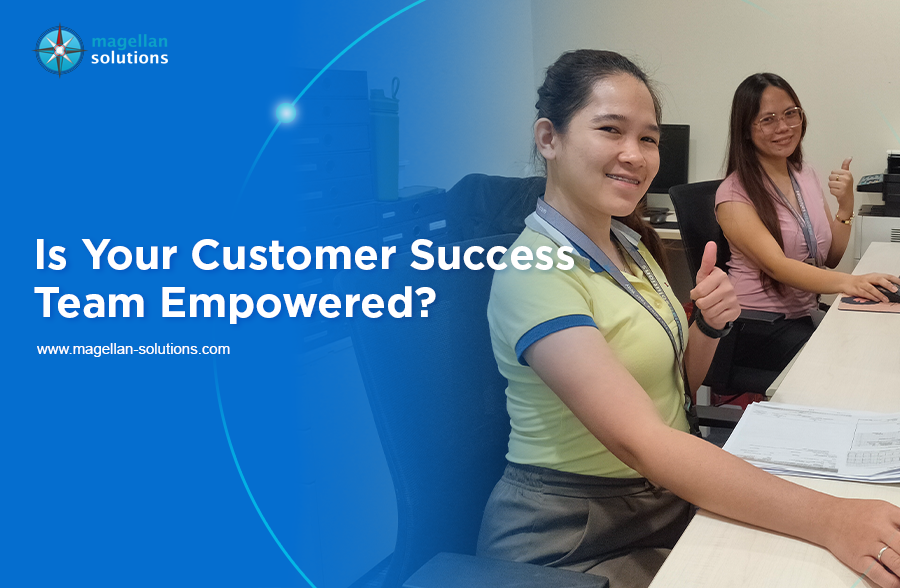 magellan solutions

Is Your Customer Success Team Empowered?

www.magellan-solutions.com